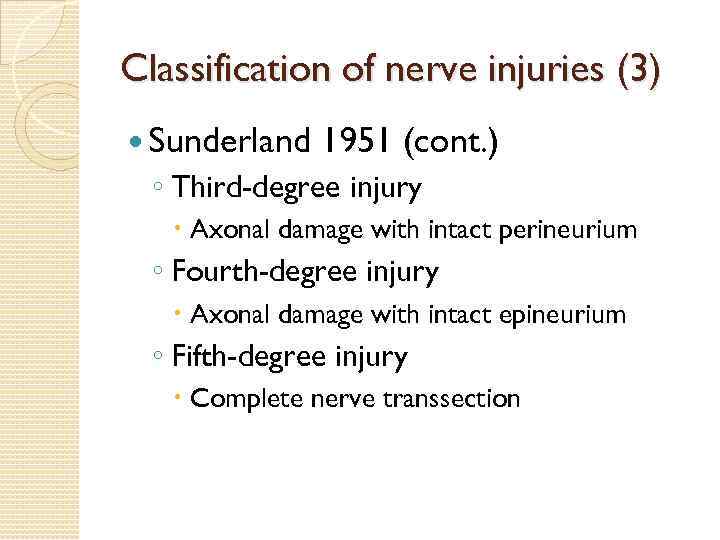 Classification of nerve injuries (3)

Sunderland 1951 (cont.)

Third-degree injury

Axonal damage with intact perineurium

Fourth-degree injury

Axonal damage with intact epineurium

Fifth-degree injury

Complete nerve transsection